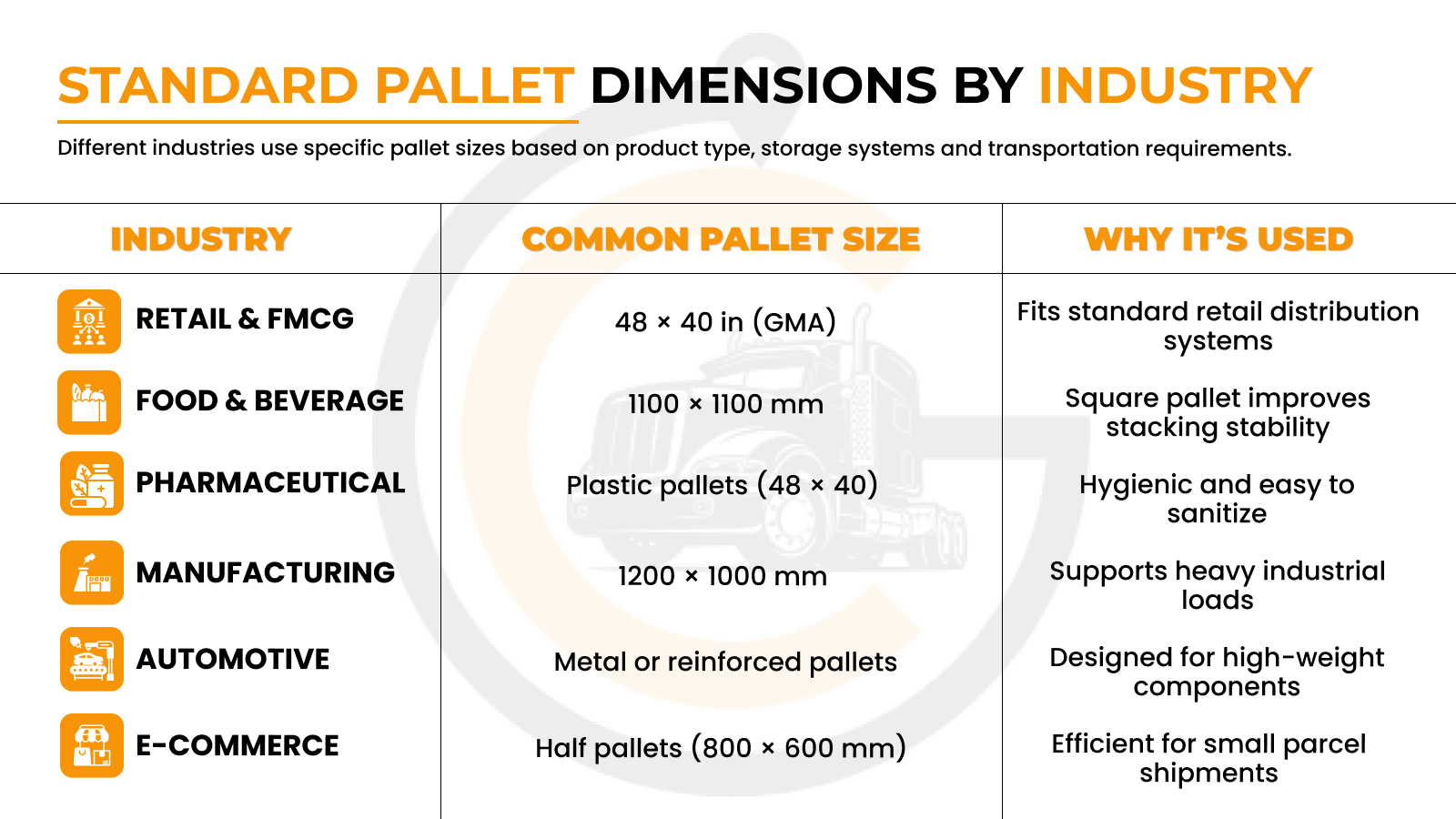 STANDARD PALLET DIMENSIONS BY INDUSTRY

Different industries use specific pallet sizes based on product type, storage systems and transportation requirements.

| INDUSTRY | COMMON PALLET SIZE | WHY IT'S USED |
|---|---|---|
| RETAIL & FMCG | 48 × 40 in (GMA) | Fits standard retail distribution systems |
| FOOD & BEVERAGE | 1100 × 1100 mm | Square pallet improves stacking stability |
| PHARMACEUTICAL | Plastic pallets (48 × 40) | Hygienic and easy to sanitize |
| MANUFACTURING | 1200 × 1000 mm | Supports heavy industrial loads |
| AUTOMOTIVE | Metal or reinforced pallets | Designed for high-weight components |
| E-COMMERCE | Half pallets (800 × 600 mm) | Efficient for small parcel shipments |